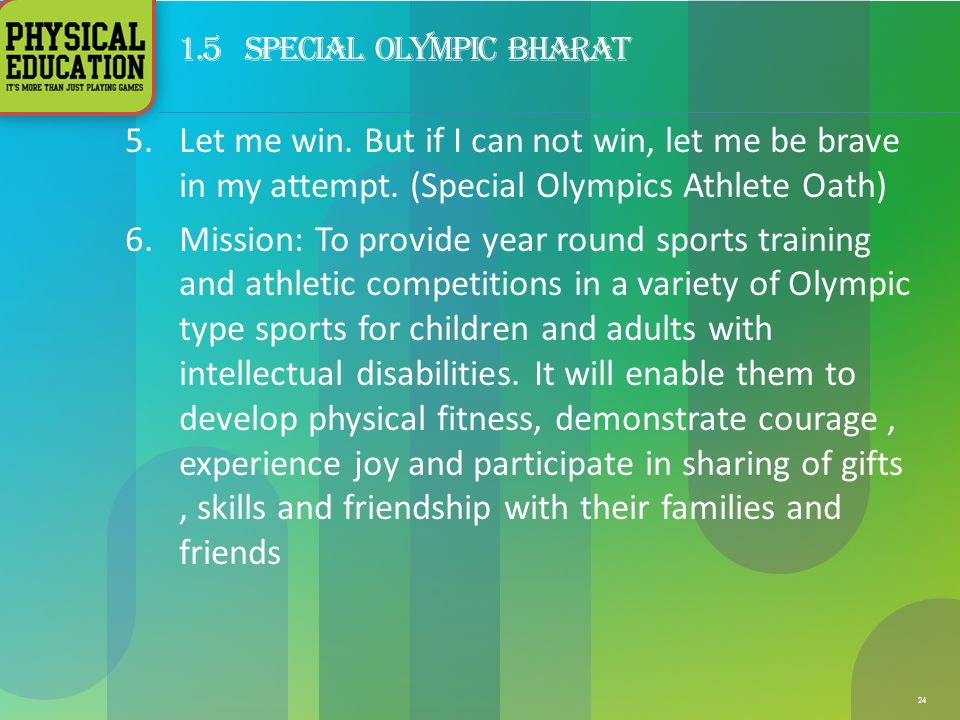 PHYSICAL EDUCATION
IT'S MORE THAN JUST PLAYING GAMES

1.5 SPECIAL OLYMPIC BHARAT

5. Let me win. But if I can not win, let me be brave in my attempt. (Special Olympics Athlete Oath)

6. Mission: To provide year round sports training and athletic competitions in a variety of Olympic type sports for children and adults with intellectual disabilities. It will enable them to develop physical fitness, demonstrate courage , experience joy and participate in sharing of gifts , skills and friendship with their families and friends

24